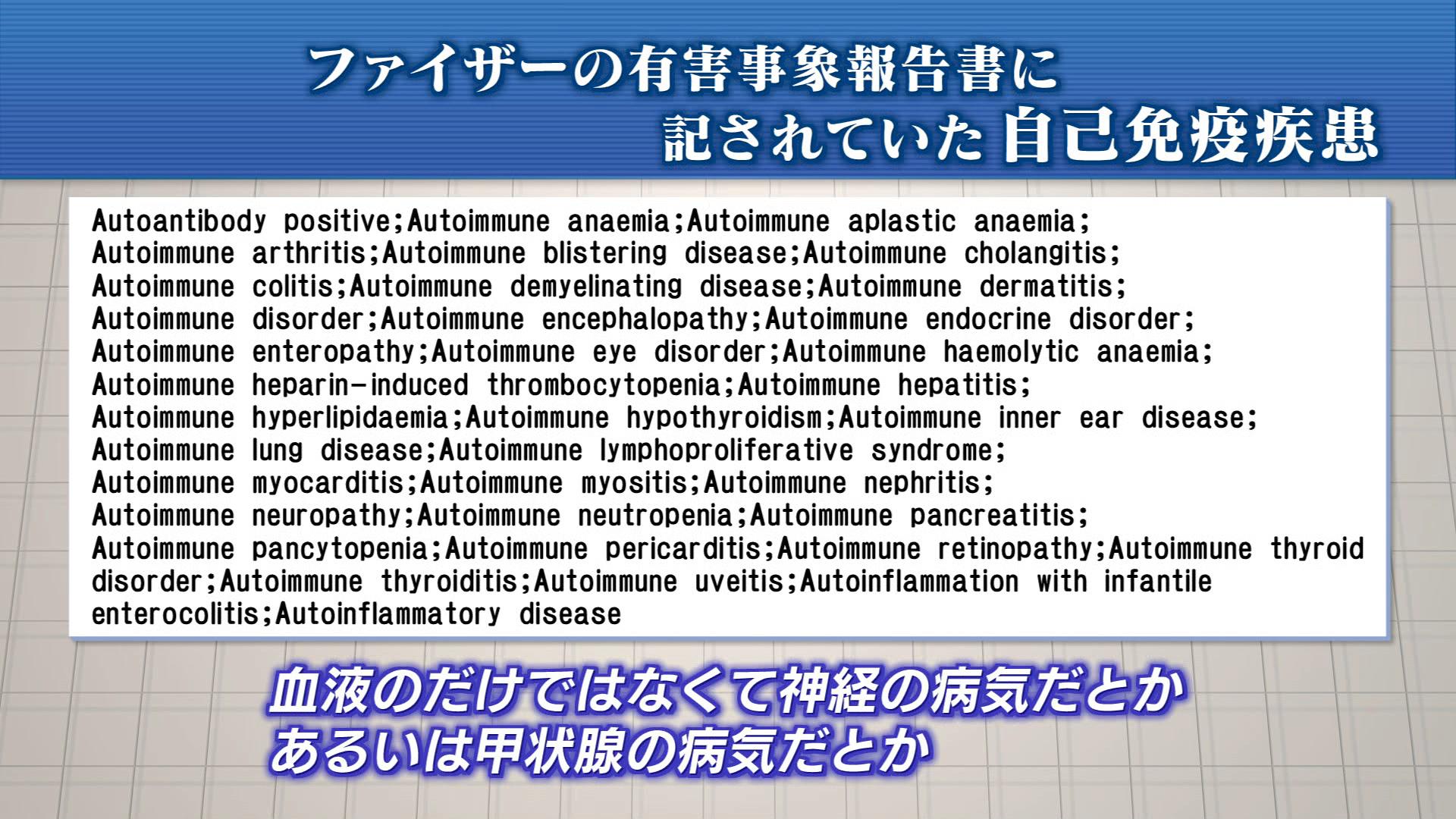 ファイザーの有害事象報告書に
記されていた自己免疫疾患

Autoantibody positive;Autoimmune anaemia;Autoimmune aplastic anaemia; Autoimmune arthritis;Autoimmune blistering disease;Autoimmune cholangitis; Autoimmune colitis;Autoimmune demyelinating disease;Autoimmune dermatitis; Autoimmune disorder;Autoimmune encephalopathy;Autoimmune endocrine disorder; Autoimmune enteropathy;Autoimmune eye disorder;Autoimmune haemolytic anaemia; Autoimmune heparin-induced thrombocytopenia;Autoimmune hepatitis; Autoimmune hyperlipidaemia;Autoimmune hypothyroidism;Autoimmune inner ear disease; Autoimmune lung disease;Autoimmune lymphoproliferative syndrome; Autoimmune myocarditis;Autoimmune myositis;Autoimmune nephritis; Autoimmune neuropathy;Autoimmune neutropenia;Autoimmune pancreatitis; Autoimmune pancytopenia;Autoimmune pericarditis;Autoimmune retinopathy;Autoimmune thyroid disorder;Autoimmune thyroiditis;Autoimmune uveitis;Autoinflammation with infantile enterocolitis;Autoinflammatory disease

血液のだけではなくて神経の病気だとか
あるいは甲状腺の病気だとか